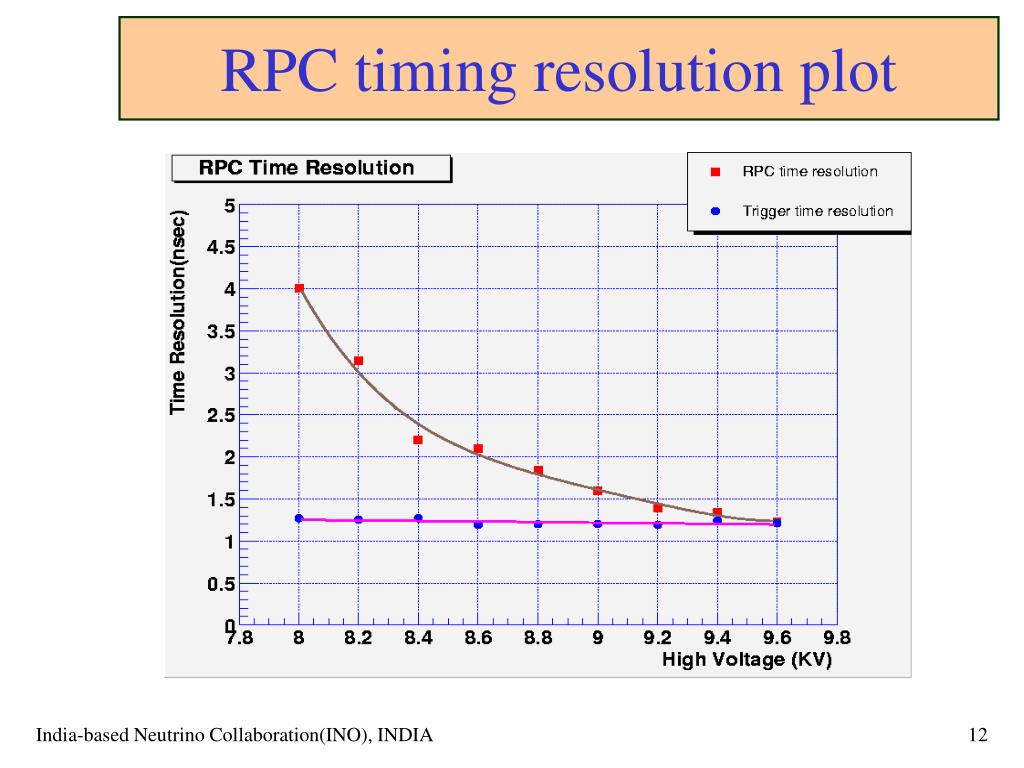 RPC timing resolution plot

RPC Time Resolution

RPC time resolution

Trigger time resolution

Time Resolution(nsec)

5
4.5
4
3.5
3
2.5
2
1.5
1
0.5
0

7.8 8 8.2 8.4 8.6 8.8 9 9.2 9.4 9.6 9.8

High Voltage (KV)

India-based Neutrino Collaboration(INO), INDIA

12